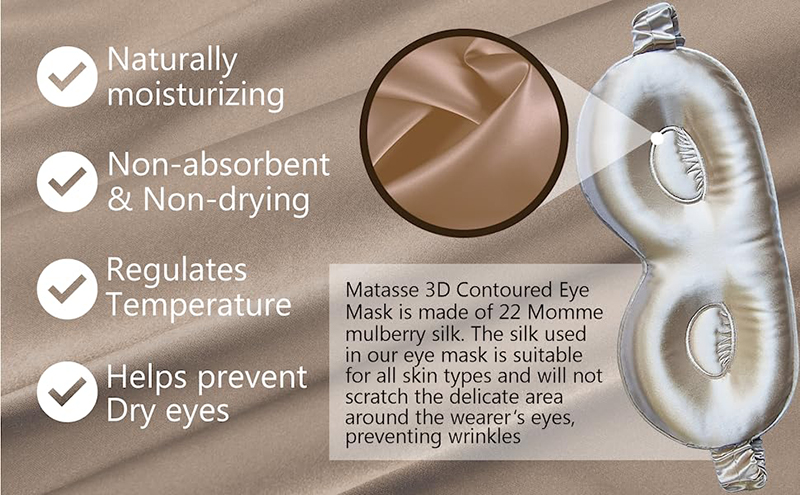 Naturally moisturizing

Non-absorbent & Non-drying

Regulates Temperature

Helps prevent Dry eyes

Matasse 3D Contoured Eye Mask is made of 22 Momme mulberry silk. The silk used in our eye mask is suitable for all skin types and will not scratch the delicate area around the wearer's eyes, preventing wrinkles